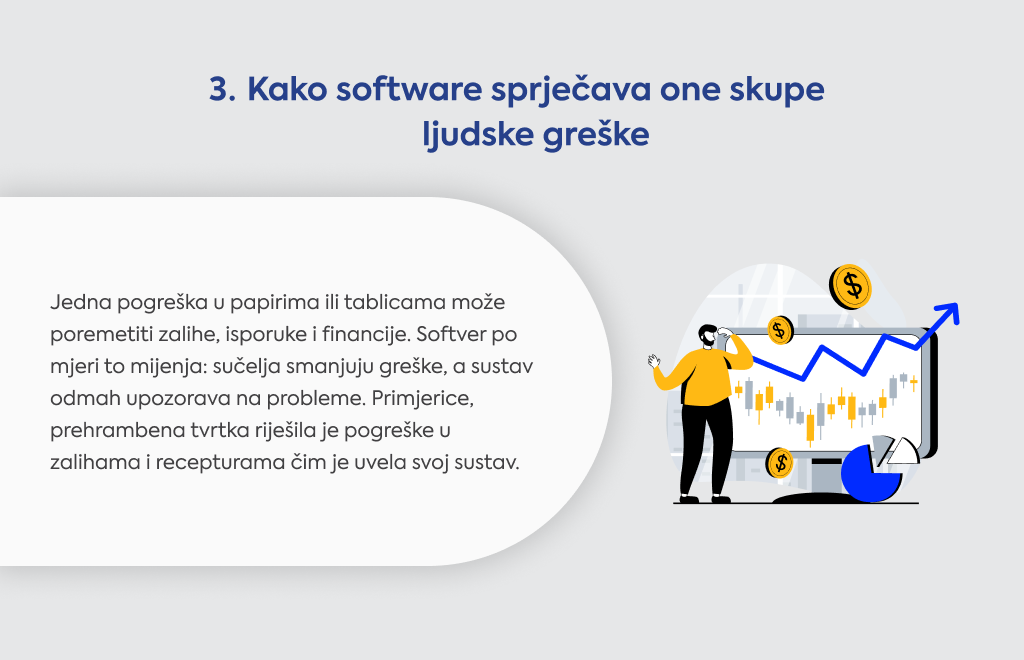 3. Kako software sprječava one skupe ljudske greške

Jedna pogreška u papirima ili tablicama može poremetiti zalihe, isporuke i financije. Softver po mjeri to mijenja: sučelja smanjuju greške, a sustav odmah upozorava na probleme. Primjerice, prehrambena tvrtka riješila je pogreške u zalihama i recepturama čim je uvela svoj sustav.

$

$

$